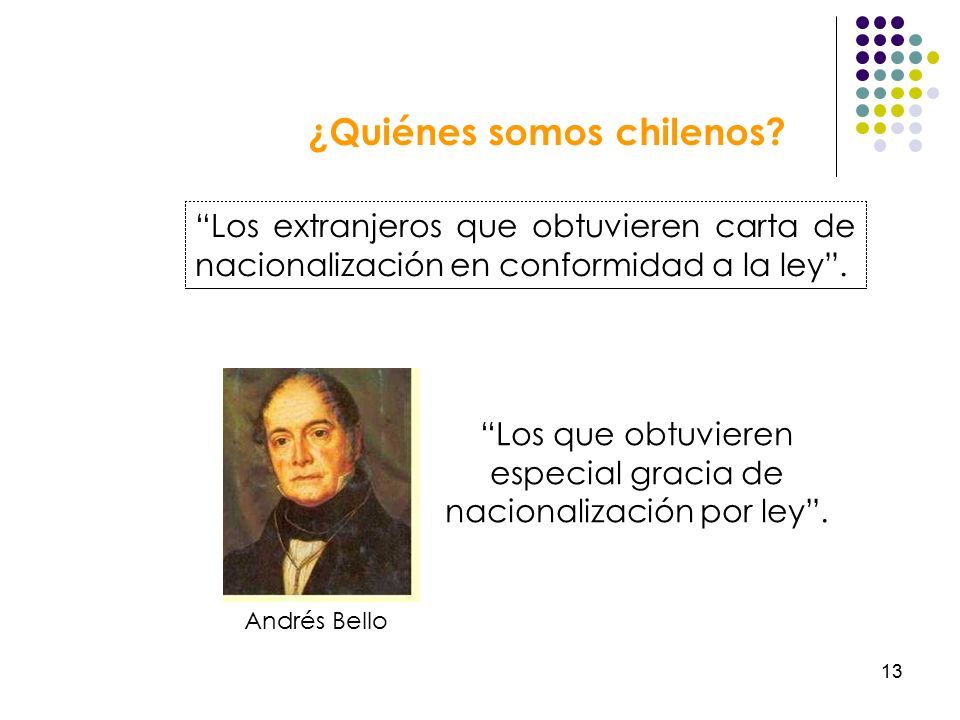 ¿Quiénes somos chilenos?

“Los extranjeros que obtuvieren carta de nacionalización en conformidad a la ley”.

“Los que obtuvieren especial gracia de nacionalización por ley”.

Andrés Bello

13